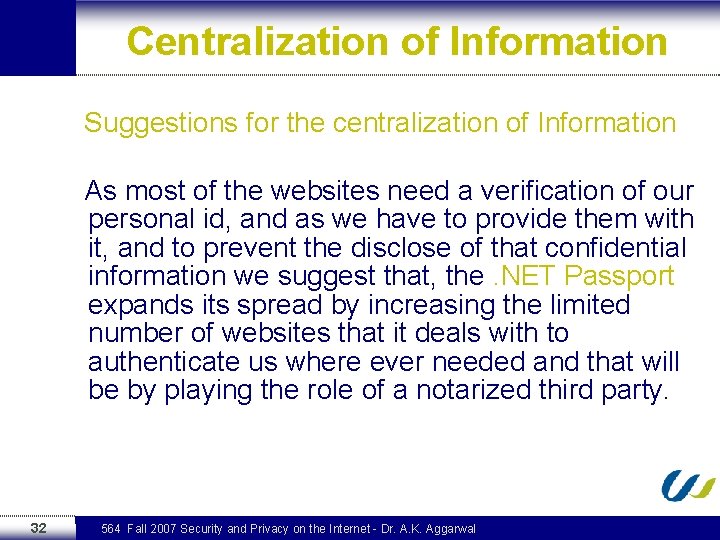 Centralization of Information

Suggestions for the centralization of Information

As most of the websites need a verification of our personal id, and as we have to provide them with it, and to prevent the disclose of that confidential information we suggest that, the .NET Passport expands its spread by increasing the limited number of websites that it deals with to authenticate us where ever needed and that will be by playing the role of a notarized third party.

32

564 Fall 2007 Security and Privacy on the Internet - Dr. A.K. Aggarwal